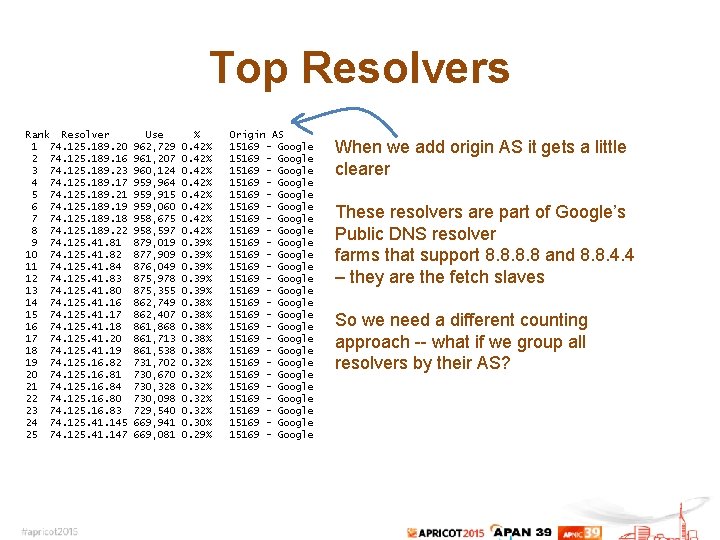 Top Resolvers

| Rank | Resolver | Use | % | Origin AS |
|---|---|---|---|---|
| 1 | 74.125.189.20 | 962,729 | 0.42% | 15169 - Google |
| 2 | 74.125.189.16 | 961,207 | 0.42% | 15169 - Google |
| 3 | 74.125.189.23 | 960,124 | 0.42% | 15169 - Google |
| 4 | 74.125.189.17 | 959,964 | 0.42% | 15169 - Google |
| 5 | 74.125.189.21 | 959,915 | 0.42% | 15169 - Google |
| 6 | 74.125.189.19 | 959,060 | 0.42% | 15169 - Google |
| 7 | 74.125.189.18 | 958,675 | 0.42% | 15169 - Google |
| 8 | 74.125.189.22 | 958,597 | 0.42% | 15169 - Google |
| 9 | 74.125.41.81 | 879,019 | 0.39% | 15169 - Google |
| 10 | 74.125.41.82 | 877,909 | 0.39% | 15169 - Google |
| 11 | 74.125.41.84 | 876,049 | 0.39% | 15169 - Google |
| 12 | 74.125.41.83 | 875,978 | 0.39% | 15169 - Google |
| 13 | 74.125.41.80 | 875,355 | 0.39% | 15169 - Google |
| 14 | 74.125.41.16 | 862,749 | 0.38% | 15169 - Google |
| 15 | 74.125.41.17 | 862,407 | 0.38% | 15169 - Google |
| 16 | 74.125.41.18 | 861,868 | 0.38% | 15169 - Google |
| 17 | 74.125.41.20 | 861,713 | 0.38% | 15169 - Google |
| 18 | 74.125.41.19 | 861,538 | 0.38% | 15169 - Google |
| 19 | 74.125.16.82 | 731,702 | 0.32% | 15169 - Google |
| 20 | 74.125.16.81 | 730,670 | 0.32% | 15169 - Google |
| 21 | 74.125.16.84 | 730,328 | 0.32% | 15169 - Google |
| 22 | 74.125.16.80 | 730,098 | 0.32% | 15169 - Google |
| 23 | 74.125.16.83 | 729,540 | 0.32% | 15169 - Google |
| 24 | 74.125.41.145 | 669,941 | 0.30% | 15169 - Google |
| 25 | 74.125.41.147 | 669,081 | 0.29% | 15169 - Google |

When we add origin AS it gets a little clearer

These resolvers are part of Google's Public DNS resolver farms that support 8.8.8.8 and 8.8.4.4 – they are the fetch slaves

So we need a different counting approach -- what if we group all resolvers by their AS?

#apricot2015

APRICOT2015 APAN 39 APNIC 39